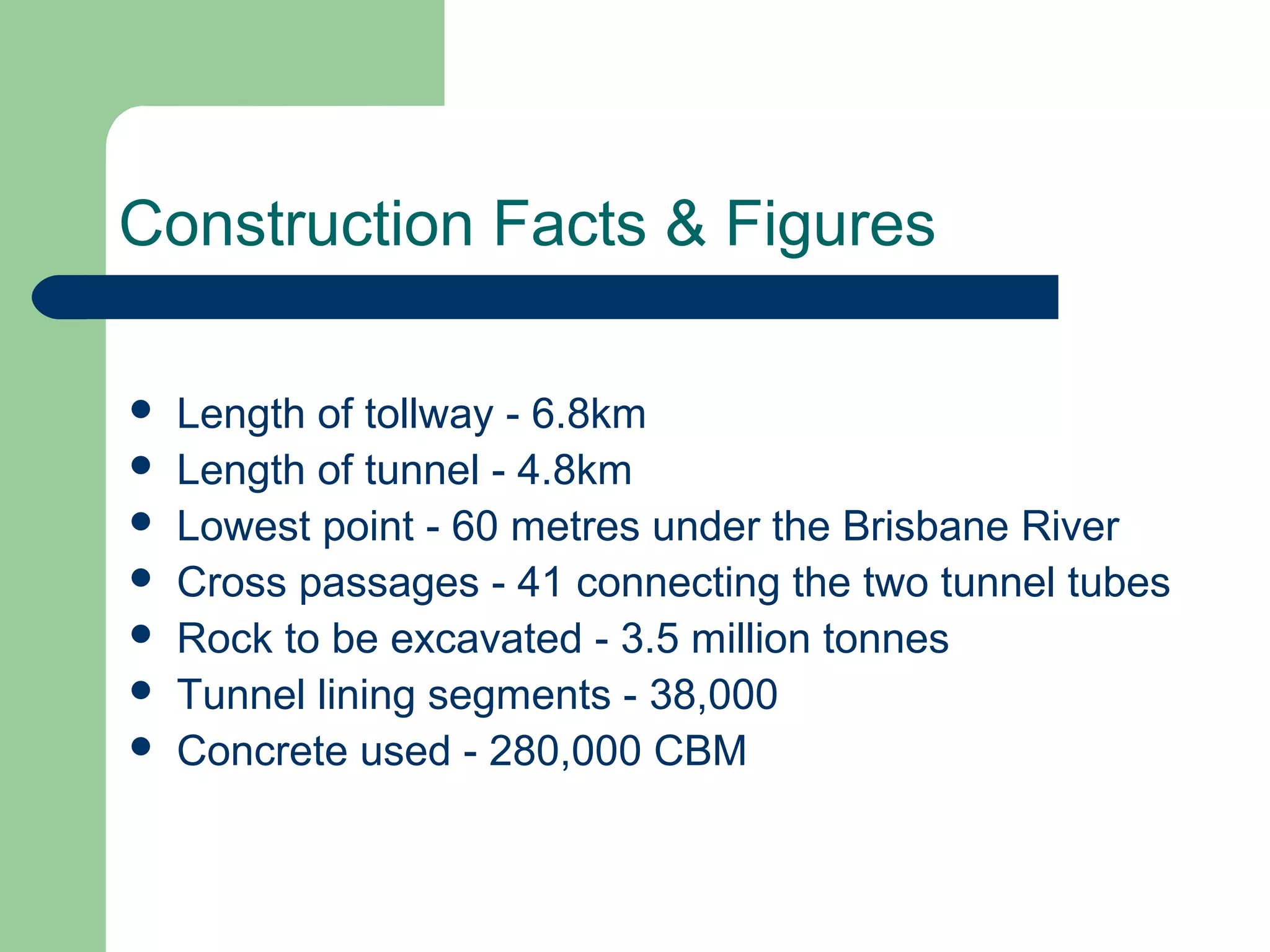 Construction Facts & Figures

- Length of tollway - 6.8km
- Length of tunnel - 4.8km
- Lowest point - 60 metres under the Brisbane River
- Cross passages - 41 connecting the two tunnel tubes
- Rock to be excavated - 3.5 million tonnes
- Tunnel lining segments - 38,000
- Concrete used - 280,000 CBM